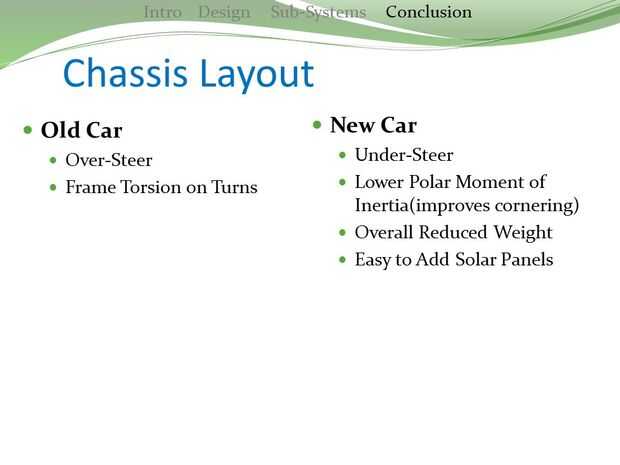 Intro Design Sub-Systems Conclusion

Chassis Layout

Old Car
Over-Steer
Frame Torsion on Turns

New Car
Under-Steer
Lower Polar Moment of Inertia(improves cornering)
Overall Reduced Weight
Easy to Add Solar Panels